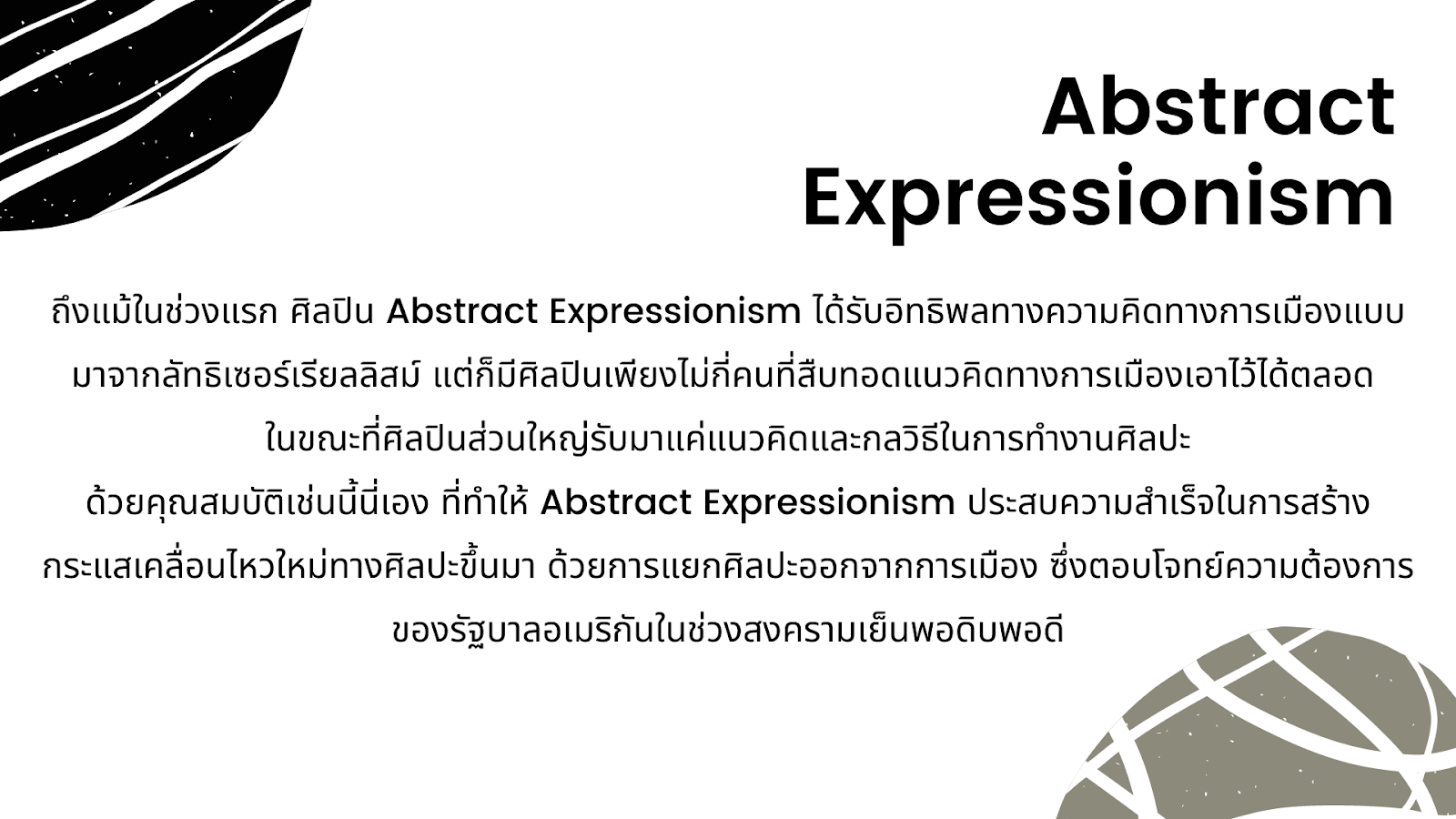 Abstract Expressionism

ถึงแม้ในช่วงแรก ศิลปิน Abstract Expressionism ได้รับอิทธิพลทางความคิดทางการเมืองแบบมาจากลัทธิเซอร์เรียลลิสม์ แต่ก็มีศิลปินเพียงไม่กี่คนที่สืบทอดแนวคิดทางการเมืองเอาไว้ได้ตลอด ในขณะที่ศิลปินส่วนใหญ่รับมาแค่แนวคิดและกลวิธีในการทำงานศิลปะ

ด้วยคุณสมบัติเช่นนี้นี่เอง ที่ทำให้ Abstract Expressionism ประสบความสำเร็จในการสร้างกระแสเคลื่อนไหวใหม่ทางศิลปะขึ้นมา ด้วยการแยกศิลปะออกจากการเมือง ซึ่งตอบโจทย์ความต้องการของรัฐบาลอเมริกันในช่วงสงครามเย็นพอดิบพอดี